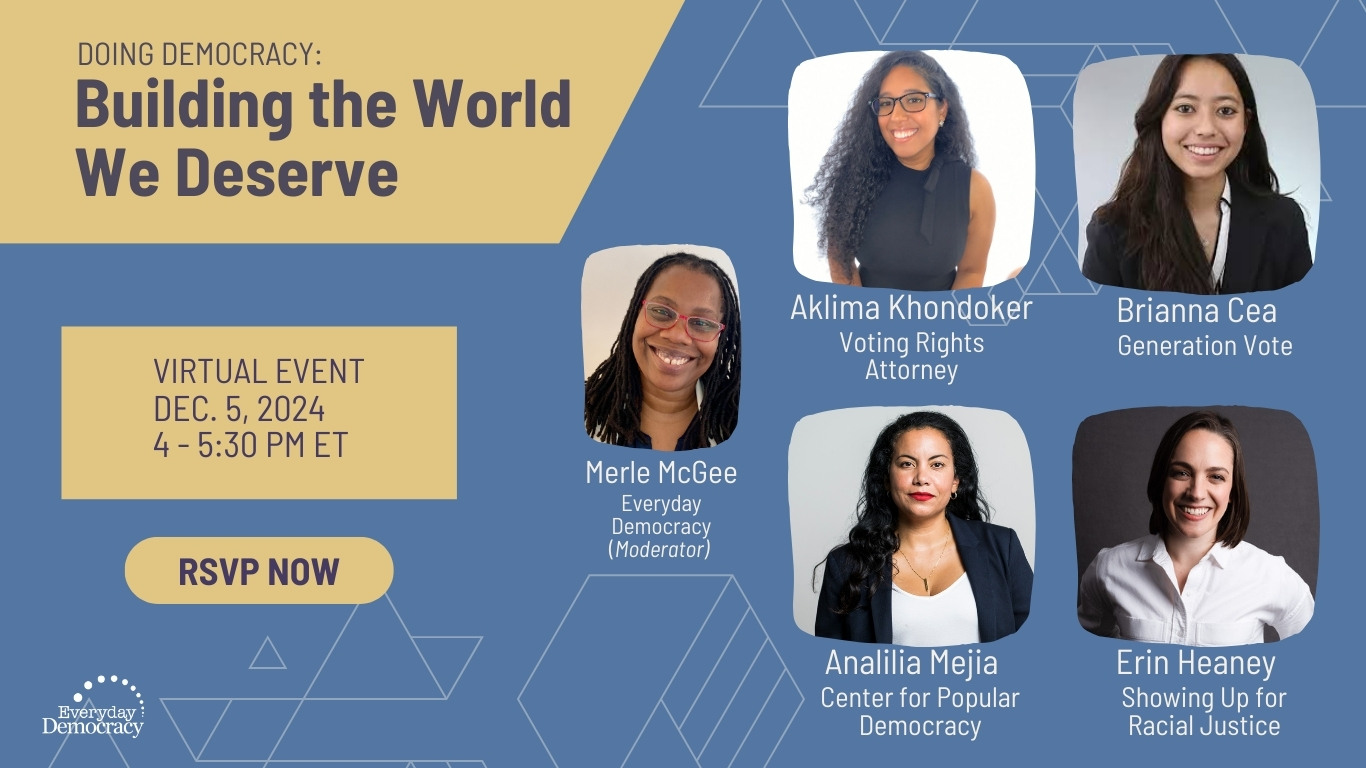 DOING DEMOCRACY:
Building the World We Deserve

VIRTUAL EVENT
DEC. 5, 2024
4 - 5:30 PM ET

RSVP NOW

Everyday Democracy

Merle McGee
Everyday Democracy
(Moderator)

Aklima Khondoker
Voting Rights Attorney

Brianna Cea
Generation Vote

Analilia Mejia
Center for Popular Democracy

Erin Heaney
Showing Up for Racial Justice